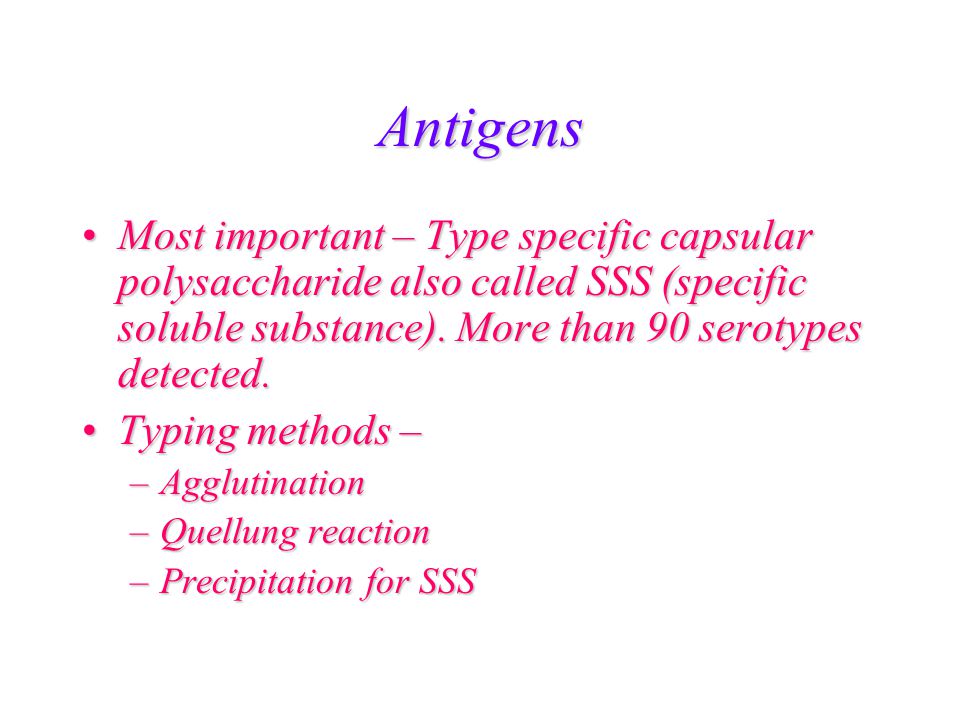 Antigens

• Most important – Type specific capsular polysaccharide also called SSS (specific soluble substance). More than 90 serotypes detected.

• Typing methods –
– Agglutination
– Quellung reaction
– Precipitation for SSS